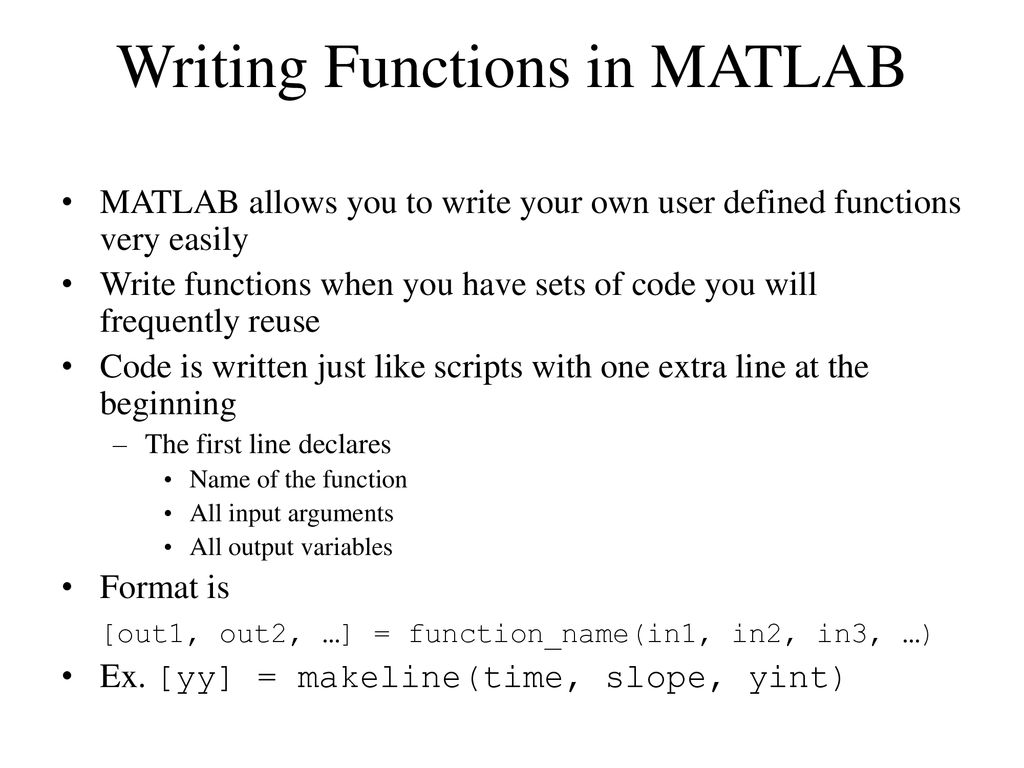 Writing Functions in MATLAB

• MATLAB allows you to write your own user defined functions very easily

• Write functions when you have sets of code you will frequently reuse

• Code is written just like scripts with one extra line at the beginning

– The first line declares

• Name of the function

• All input arguments

• All output variables

• Format is

[out1, out2, …] = function_name(in1, in2, in3, …)

• Ex. [yy] = makeline(time, slope, yint)